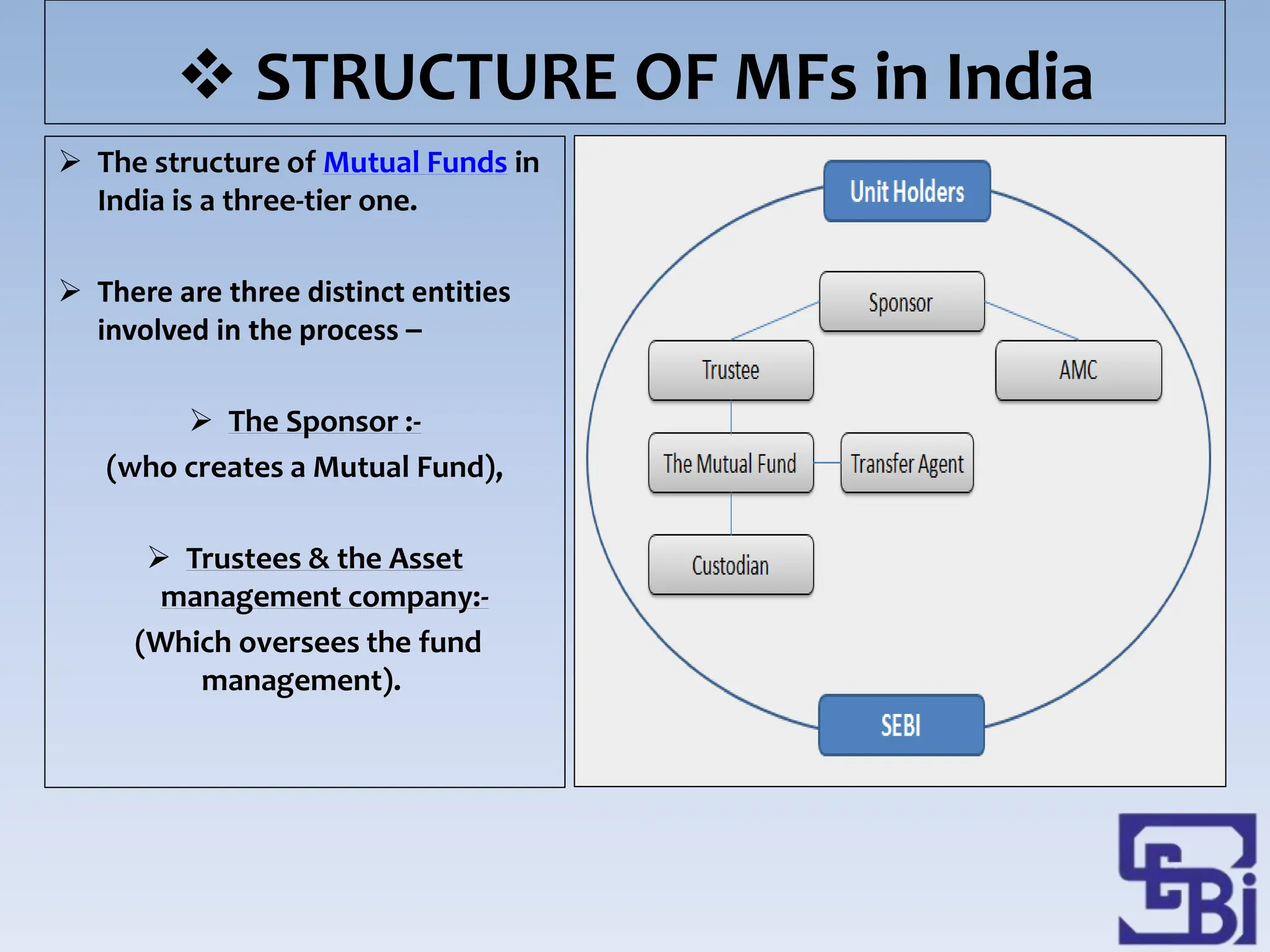 ❖ STRUCTURE OF MFs in India

➢ The structure of Mutual Funds in India is a three-tier one.

➢ There are three distinct entities involved in the process –

➢ The Sponsor :-
(who creates a Mutual Fund),

➢ Trustees & the Asset management company:-
(Which oversees the fund management).

Unit Holders

Sponsor

Trustee

AMC

The Mutual Fund

Transfer Agent

Custodian

SEBI